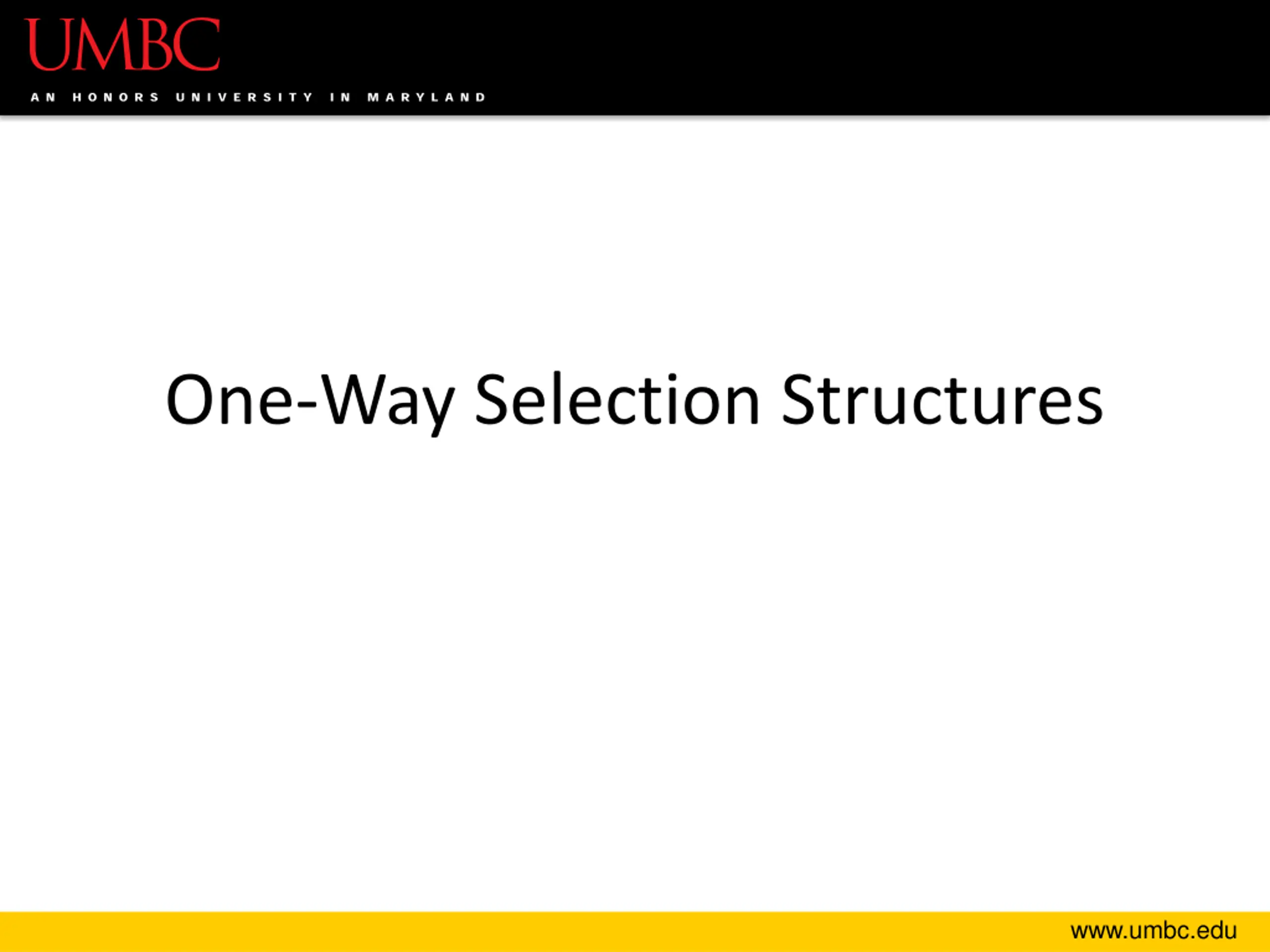 UMBC
AN HONORS UNIVERSITY IN MARYLAND

One-Way Selection Structures

www.umbc.edu